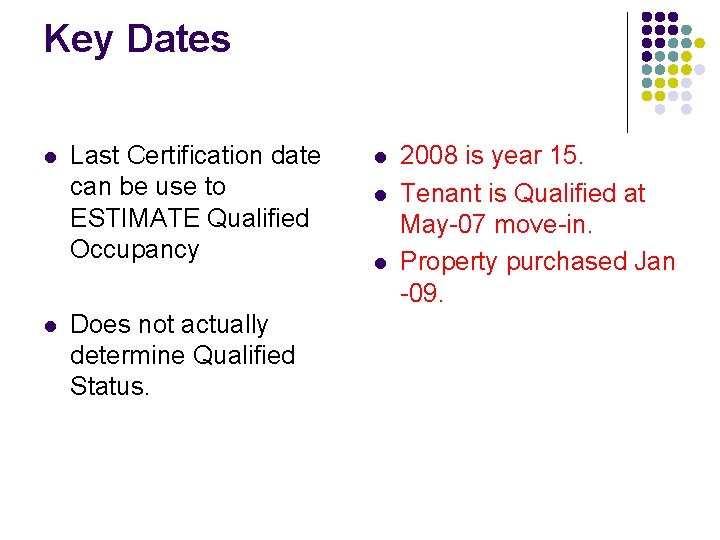 Key Dates

• Last Certification date can be use to ESTIMATE Qualified Occupancy

• Does not actually determine Qualified Status.

• 2008 is year 15.

• Tenant is Qualified at May-07 move-in.

• Property purchased Jan -09.